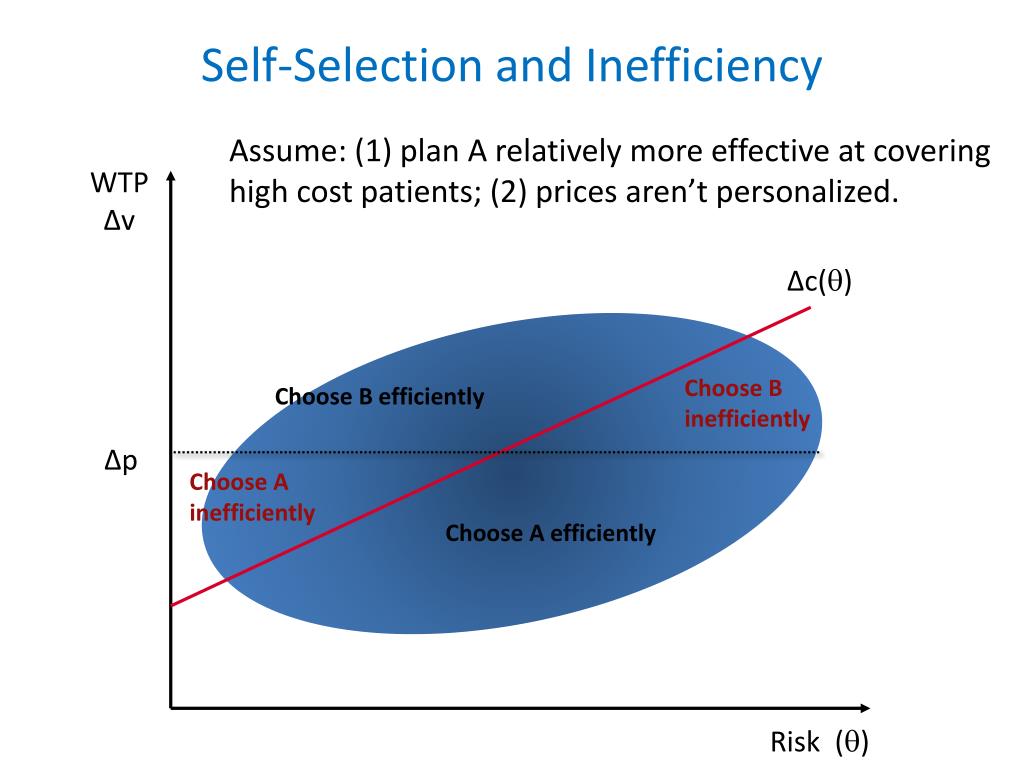 Self-Selection and Inefficiency

Assume: (1) plan A relatively more effective at covering high cost patients; (2) prices aren't personalized.

WTP
Δv

Δc(θ)

Choose B efficiently

Choose B inefficiently

Δp

Choose A inefficiently

Choose A efficiently

Risk (θ)